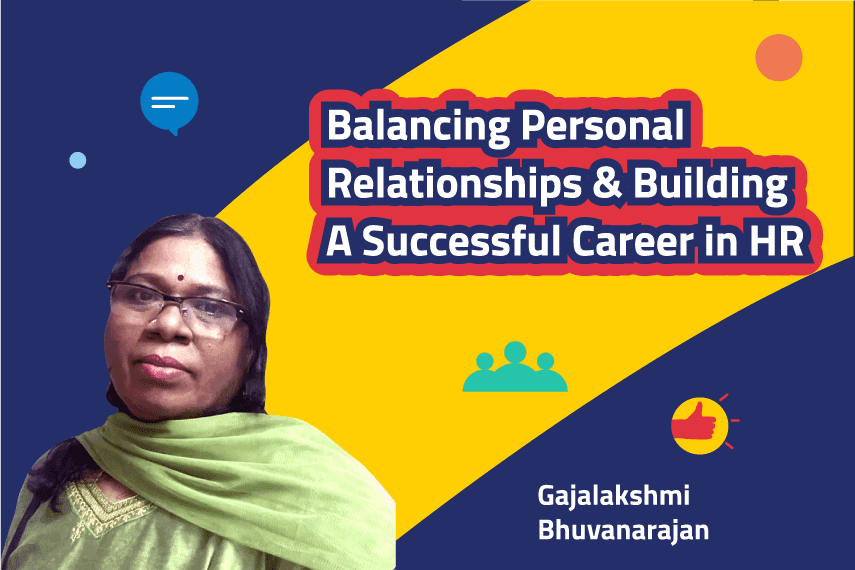 Balancing Personal Relationships & Building A Successful Career in HR

Gajalakshmi Bhuvanarajan